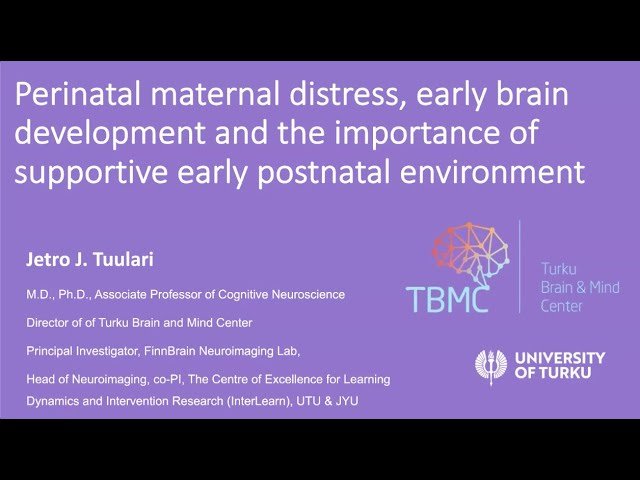 Perinatal maternal distress, early brain development and the importance of supportive early postnatal environment

Jetro J. Tuulari

M.D., Ph.D., Associate Professor of Cognitive Neuroscience

Director of of Turku Brain and Mind Center

Principal Investigator, FinnBrain Neuroimaging Lab,

Head of Neuroimaging, co-PI, The Centre of Excellence for Learning Dynamics and Intervention Research (InterLearn), UTU & JYU

TBMC

Turku Brain & Mind Center

UNIVERSITY OF TURKU